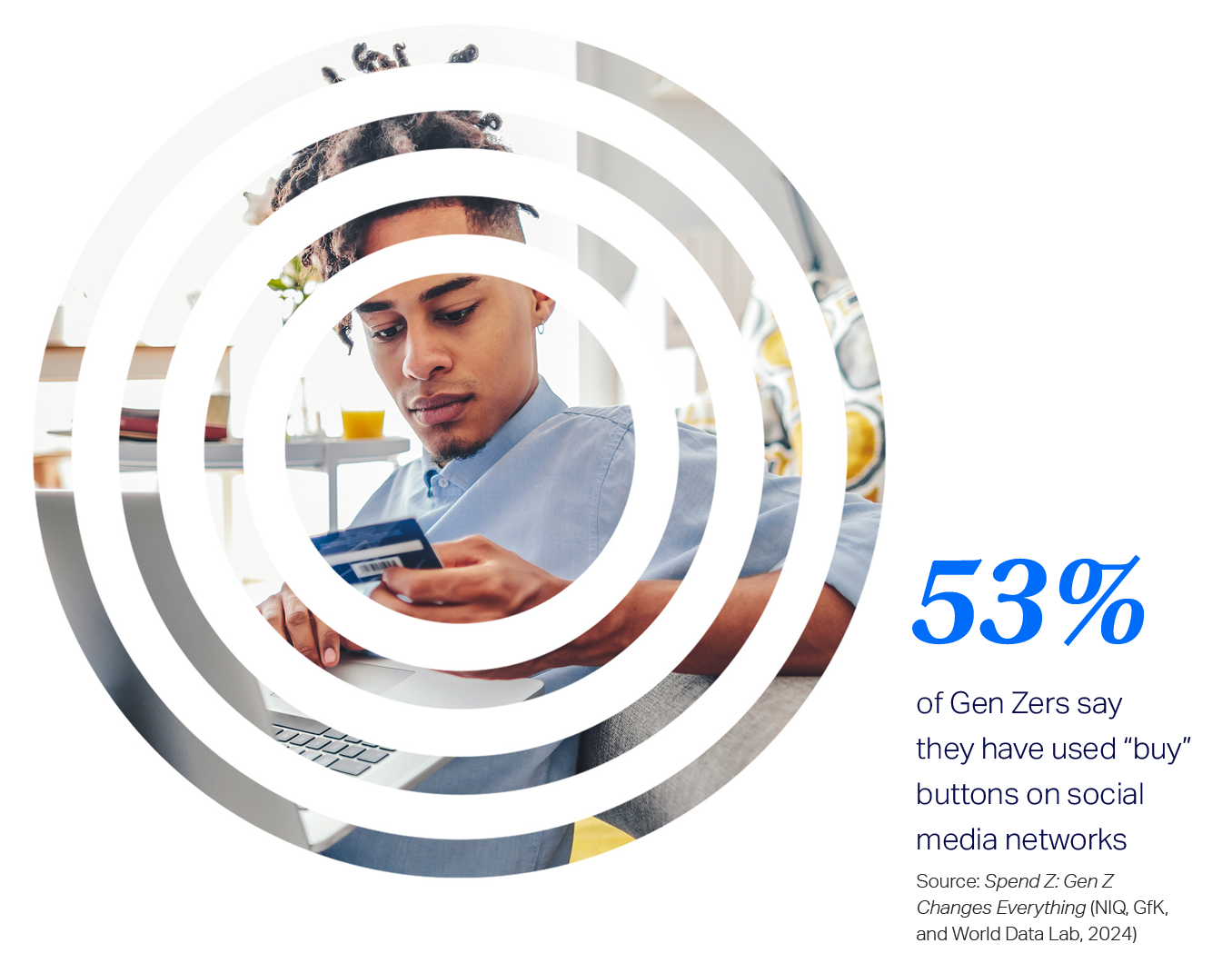 53%

of Gen Zers say they have used “buy” buttons on social media networks

Source: Spend Z: Gen Z Changes Everything (NIQ, GfK, and World Data Lab, 2024)